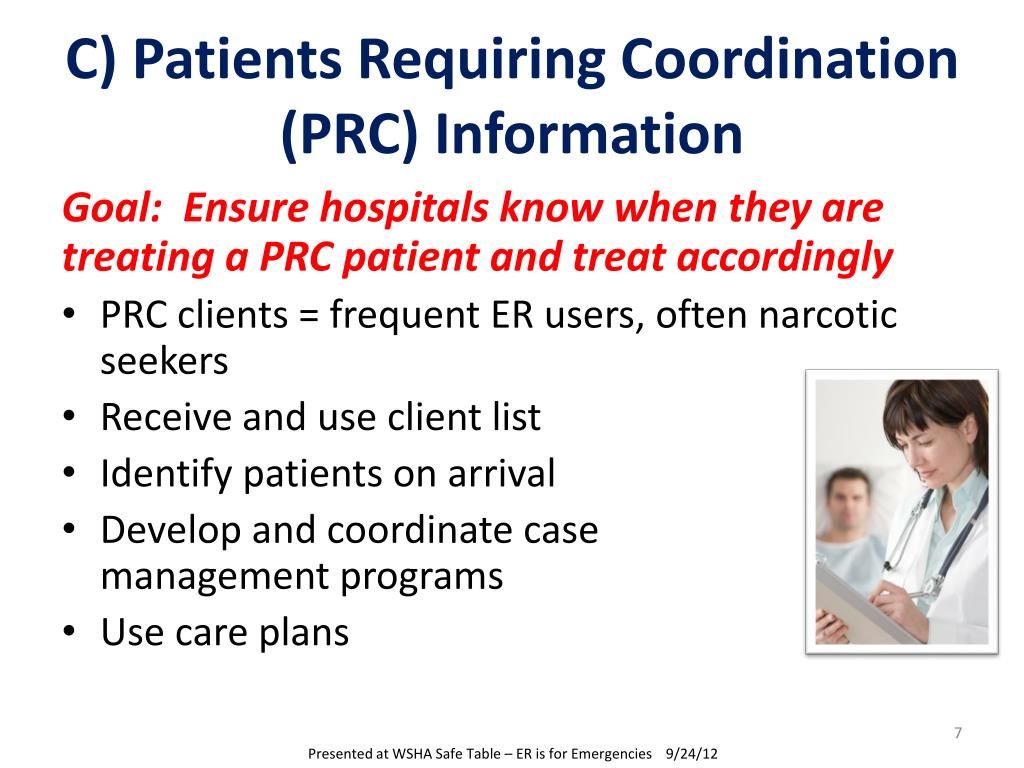 C) Patients Requiring Coordination (PRC) Information

Goal: Ensure hospitals know when they are treating a PRC patient and treat accordingly

• PRC clients = frequent ER users, often narcotic seekers
• Receive and use client list
• Identify patients on arrival
• Develop and coordinate case management programs
• Use care plans

7

Presented at WSHA Safe Table – ER is for Emergencies 9/24/12